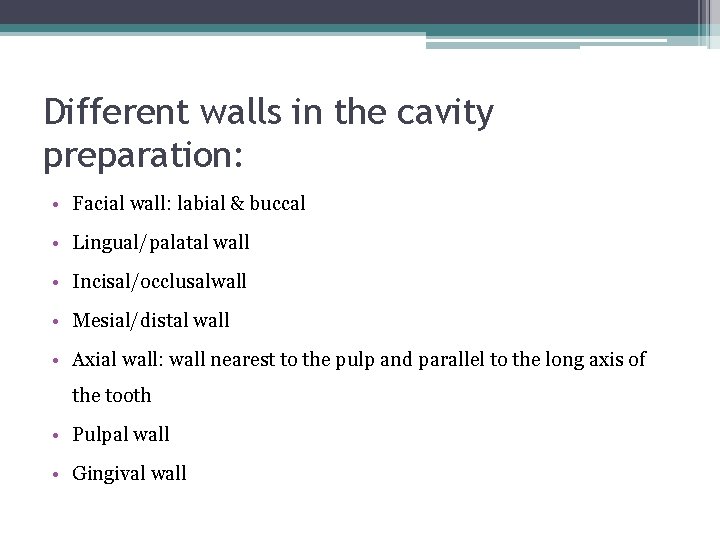 Different walls in the cavity preparation:

• Facial wall: labial & buccal
• Lingual/palatal wall
• Incisal/occlusalwall
• Mesial/distal wall
• Axial wall: wall nearest to the pulp and parallel to the long axis of the tooth
• Pulpal wall
• Gingival wall